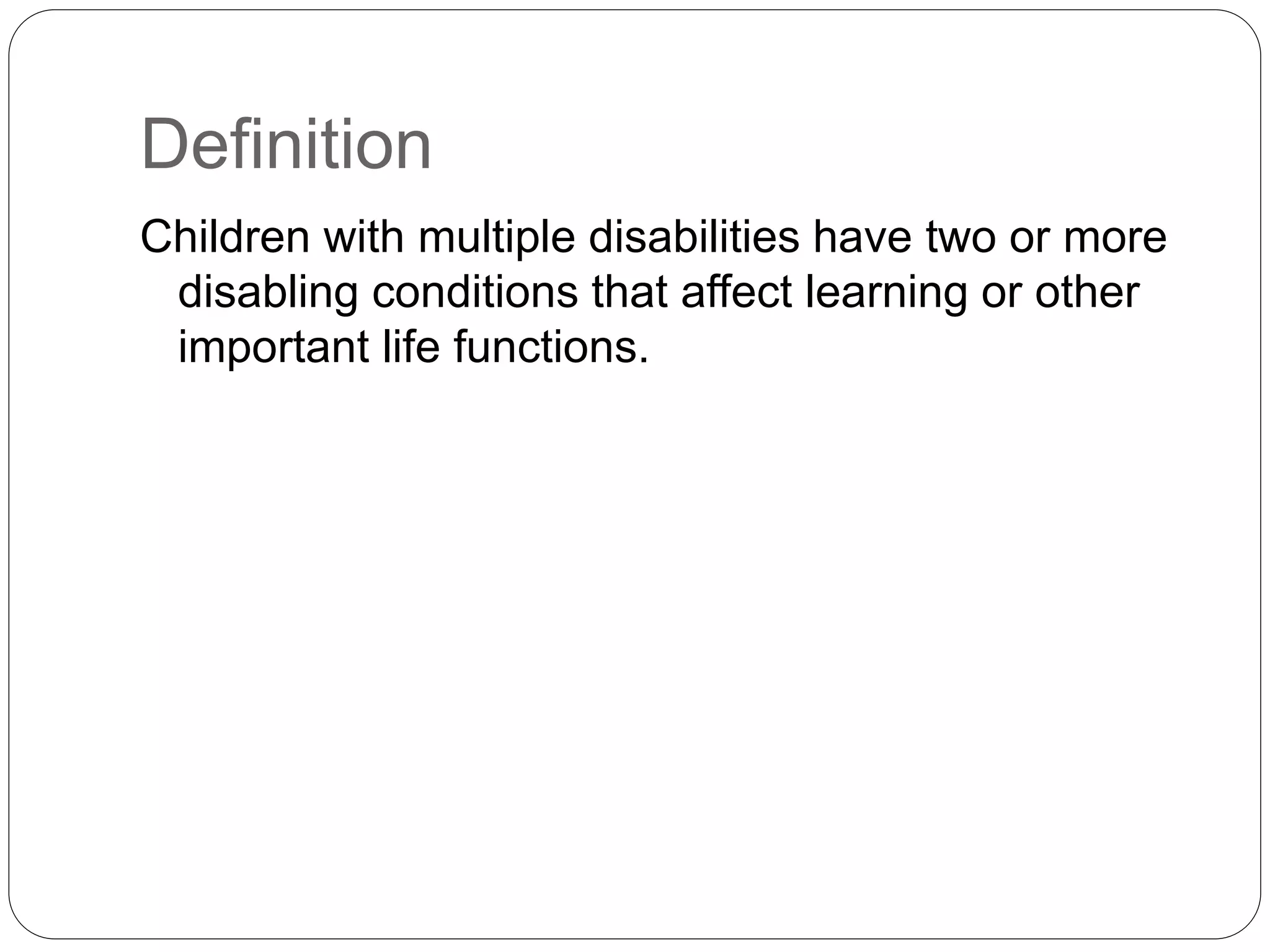 Definition

Children with multiple disabilities have two or more disabling conditions that affect learning or other important life functions.